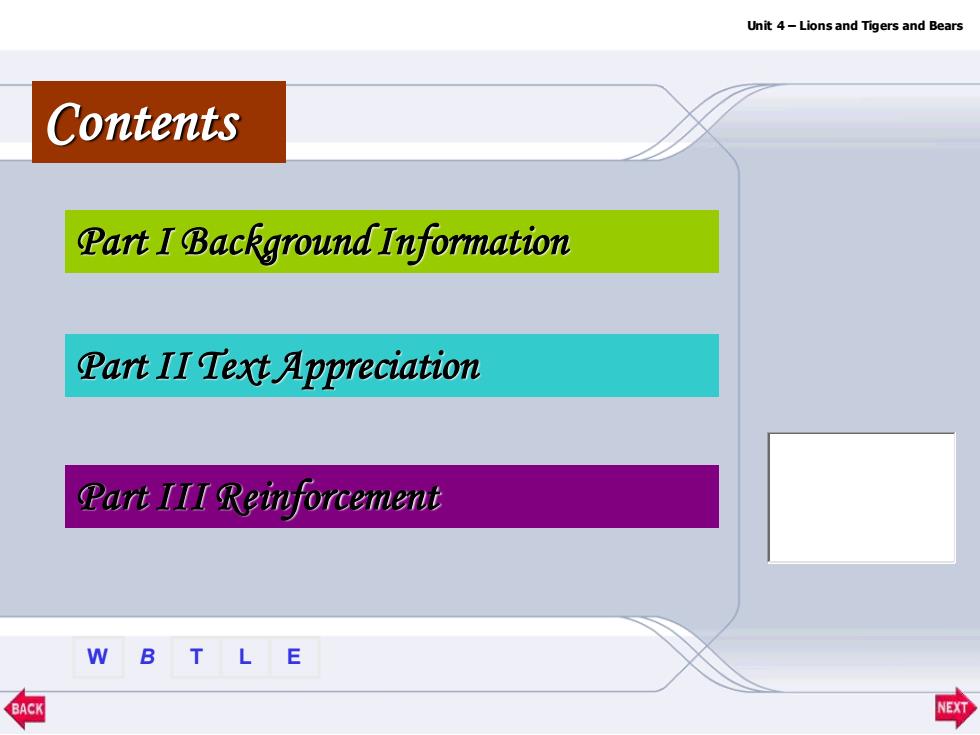 Unit 4 – Lions and Tigers and Bears

Contents

Part I Background Information

Part II Text Appreciation

Part III Reinforcement

W B T L E

BACK

NEXT